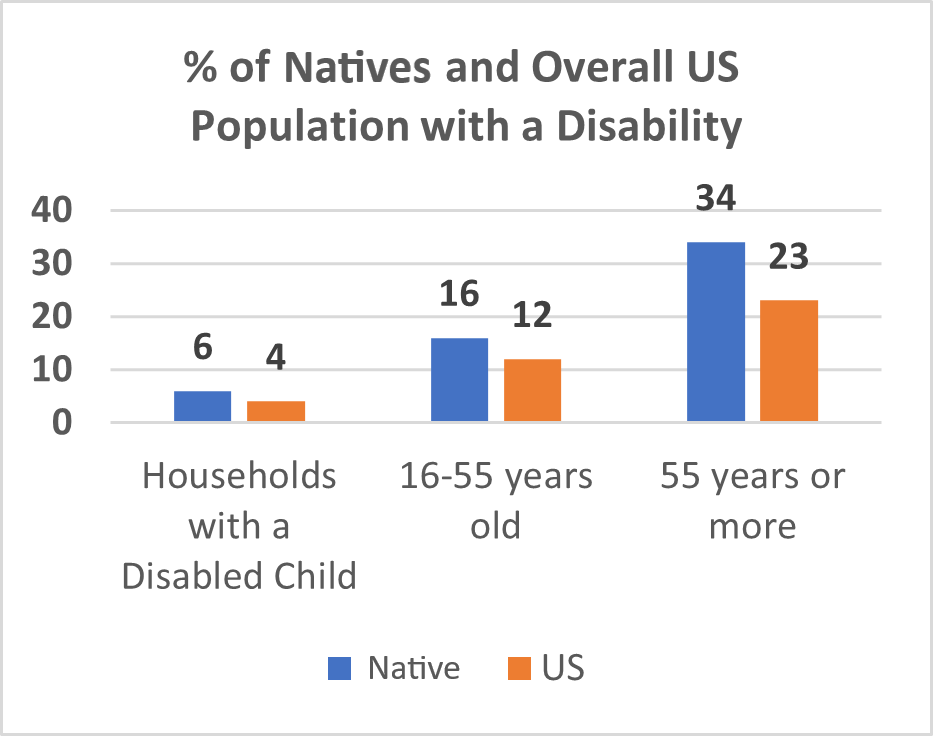 % of Natives and Overall US Population with a Disability

40
30
20
10
0

6
4
16
12
34
23

Households with a Disabled Child
16-55 years old
55 years or more

Native
US